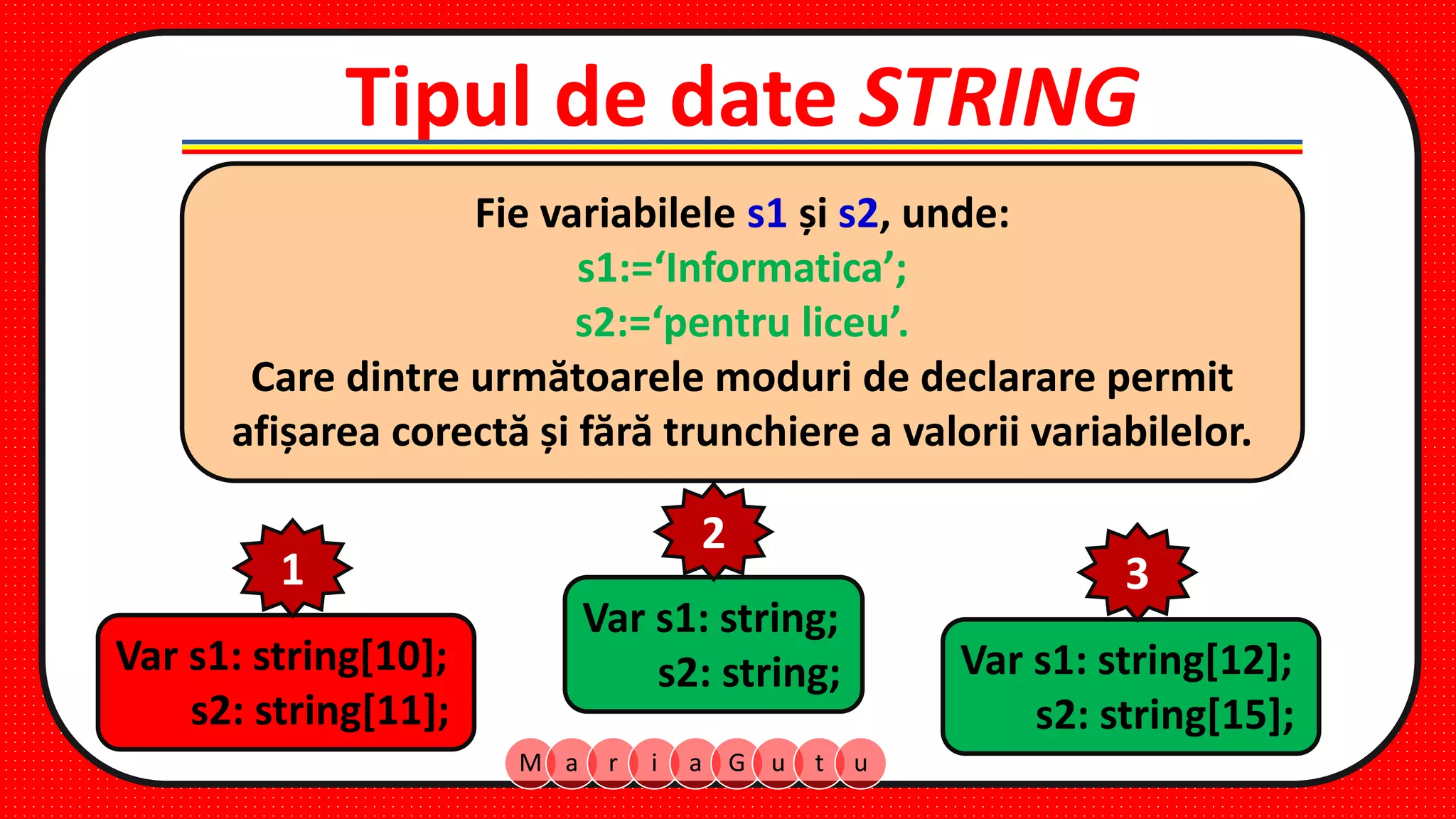 Tipul de date STRING

Fie variabilele s1 și s2, unde:
s1:=‘Informatica’;
s2:=‘pentru liceu’.
Care dintre următoarele moduri de declarare permit afișarea corectă și fără trunchiere a valorii variabilelor.

1

Var s1: string[10];
s2: string[11];

2

Var s1: string;
s2: string;

3

Var s1: string[12];
s2: string[15];

M a r i a G u t u